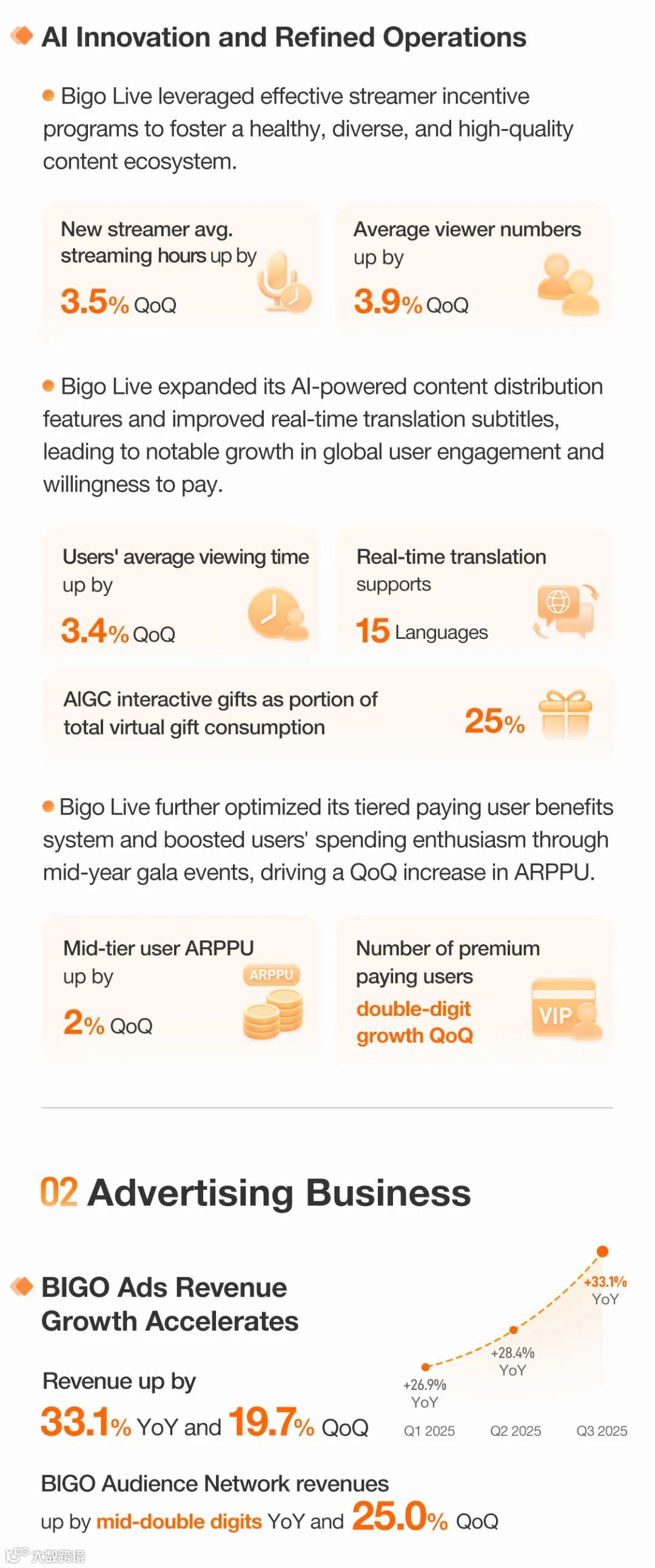 AI Innovation and Refined Operations

Bigo Live leveraged effective streamer incentive programs to foster a healthy, diverse, and high-quality content ecosystem.

New streamer avg. streaming hours up by
3.5% QoQ

Average viewer numbers up by
3.9% QoQ

Bigo Live expanded its AI-powered content distribution features and improved real-time translation subtitles, leading to notable growth in global user engagement and willingness to pay.

Users' average viewing time up by
3.4% QoQ

Real-time translation supports
15 Languages

AIGC interactive gifts as portion of total virtual gift consumption
25%

Bigo Live further optimized its tiered paying user benefits system and boosted users' spending enthusiasm through mid-year gala events, driving a QoQ increase in ARPPU.

Mid-tier user ARPPU up by
2% QoQ
ARPPU

Number of premium paying users
double-digit growth QoQ
VIP

02 Advertising Business

BIGO Ads Revenue Growth Accelerates

Revenue up by
33.1% YoY and 19.7% QoQ

+26.9% YoY
+28.4% YoY
+33.1% YoY
Q1 2025
Q2 2025
Q3 2025

BIGO Audience Network revenues up by mid-double digits YoY and 25.0% QoQ

大数跨境